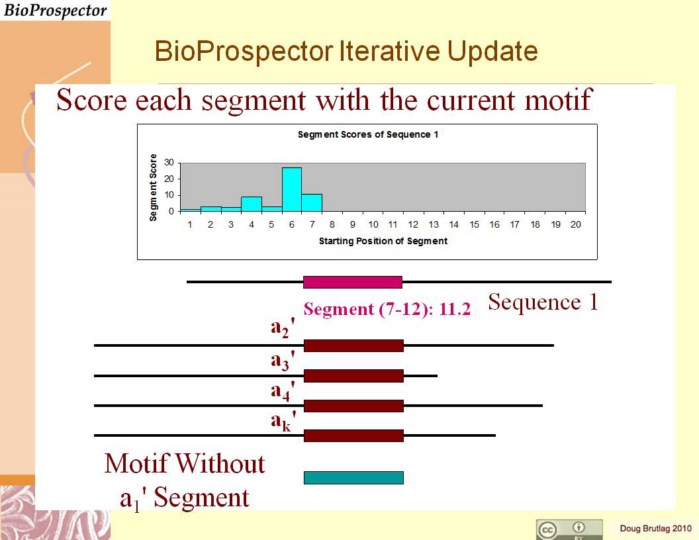 BioProspector

BioProspector Iterative Update

Score each segment with the current motif

Segment Scores of Sequence 1

Segment Score

30
20
10
0

1 2 3 4 5 6 7 8 9 10 11 12 13 14 15 16 17 18 19 20

Starting Position of Segment

Segment (7-12): 11.2

Sequence 1

$a_2$'

$a_3$'

$a_4$'

$a_k$'

Motif Without $a_1$' Segment

Doug Brutlag 2010